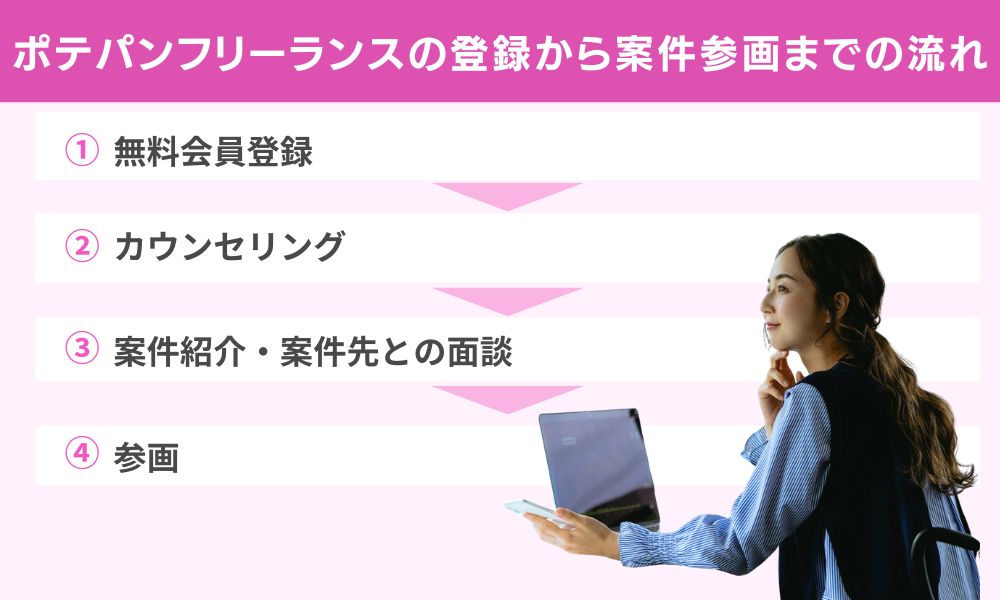 ポテパンフリーランスの登録から案件参画までの流れ

① 無料会員登録

② カウンセリング

③ 案件紹介・案件先との面談

④ 参画